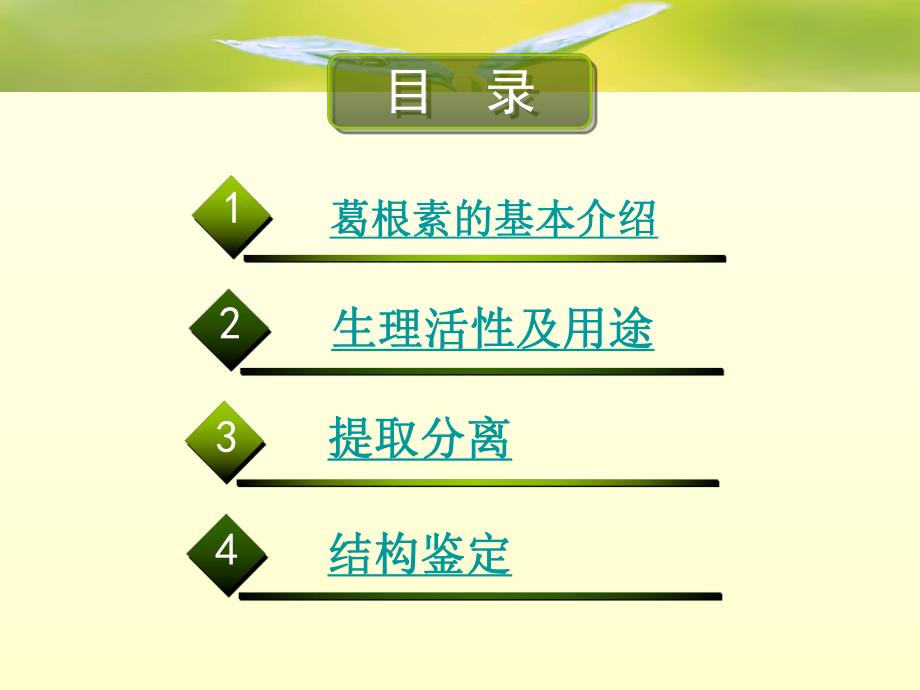 目 录

1 葛根素的基本介绍

2 生理活性及用途

3 提取分离

4 结构鉴定